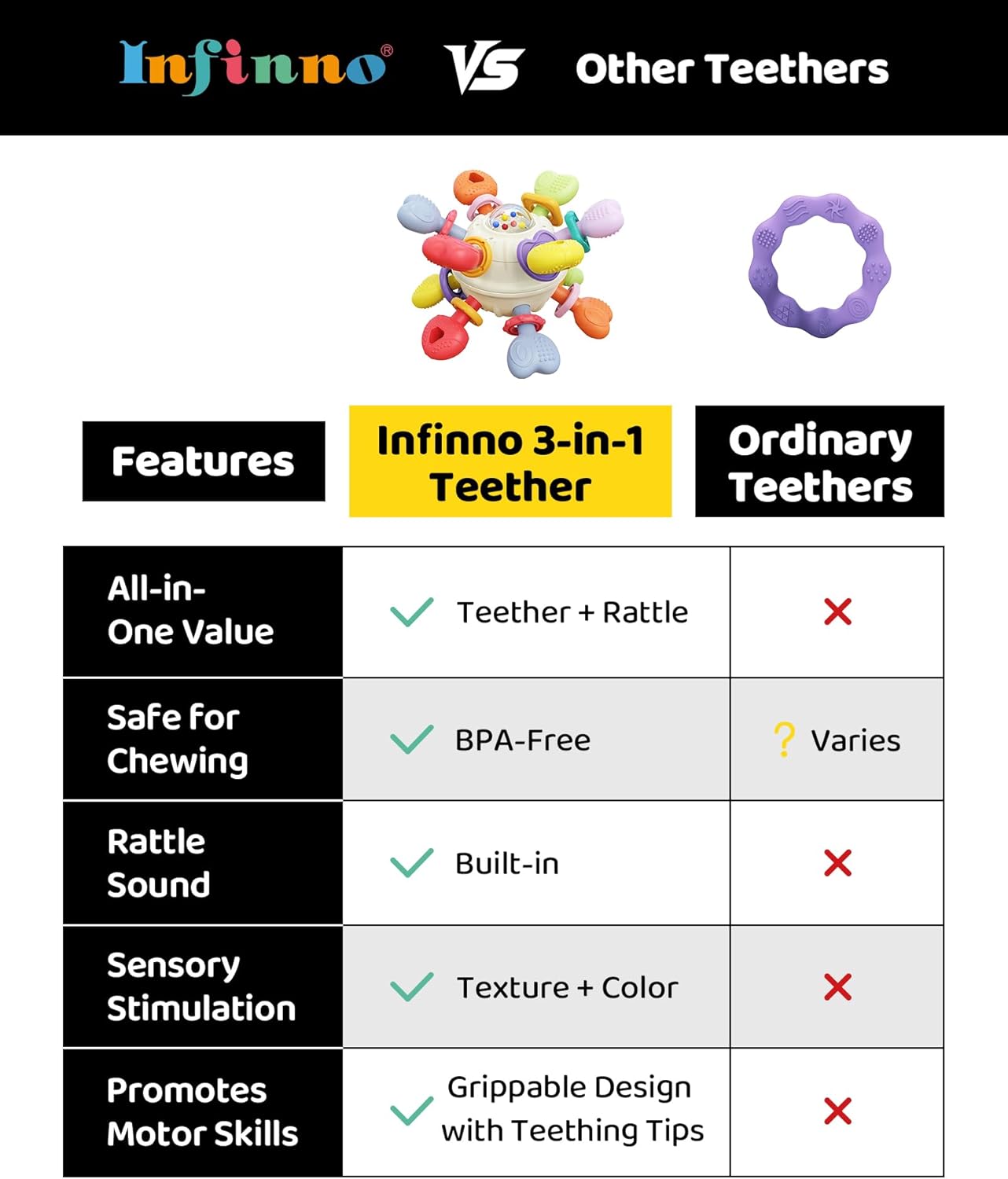 Infinno® VS Other Teethers

| Features | Infinno 3-in-1 Teether | Ordinary Teethers |
|---|---|---|
| All-in-One Value | ✓ Teether + Rattle | ✗ |
| Safe for Chewing | ✓ BPA-Free | ? Varies |
| Rattle Sound | ✓ Built-in | ✗ |
| Sensory Stimulation | ✓ Texture + Color | ✗ |
| Promotes Motor Skills | ✓ Grippable Design with Teething Tips | ✗ |